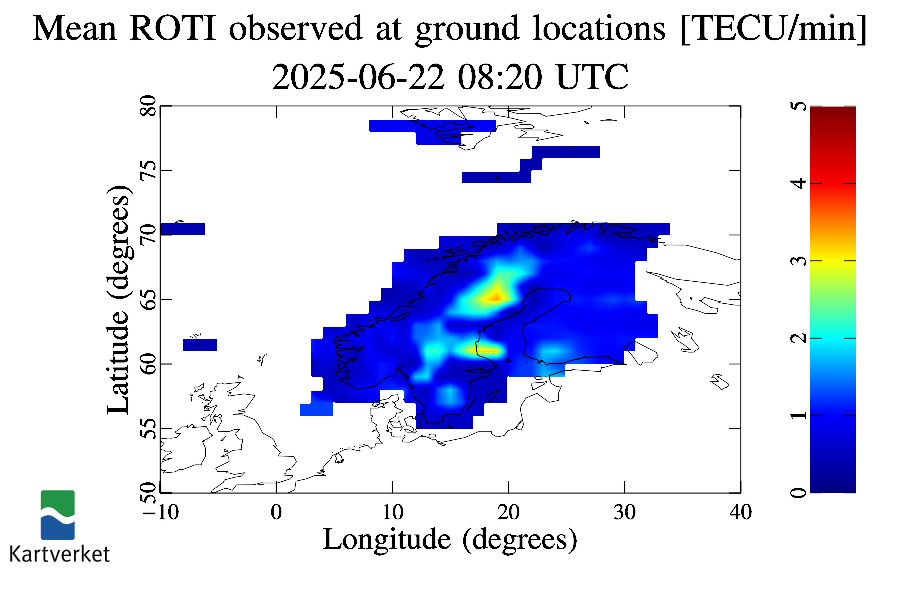 Mean ROTI observed at ground locations [TECU/min]
2025-06-22 08:20 UTC

Latitude (degrees)
80
75
70
65
60
55
50

−10
0
10
20
30
40
Longitude (degrees)

5
4
3
2
1
0

Kartverket